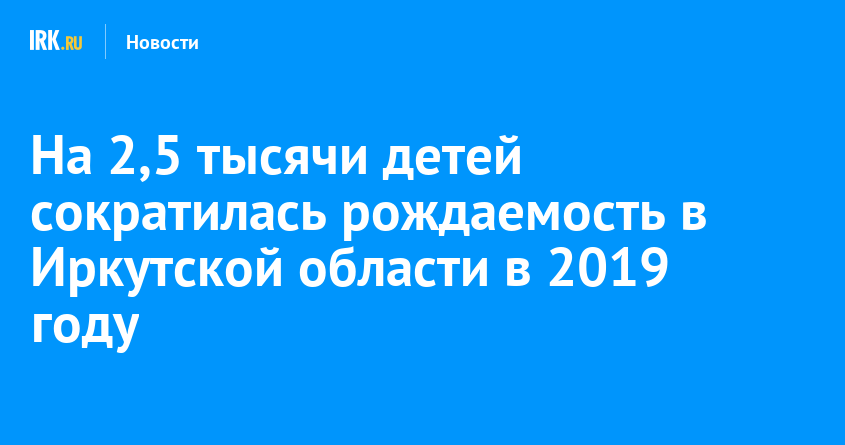 IRK.RU Новости

На 2,5 тысячи детей сократилась рождаемость в Иркутской области в 2019 году